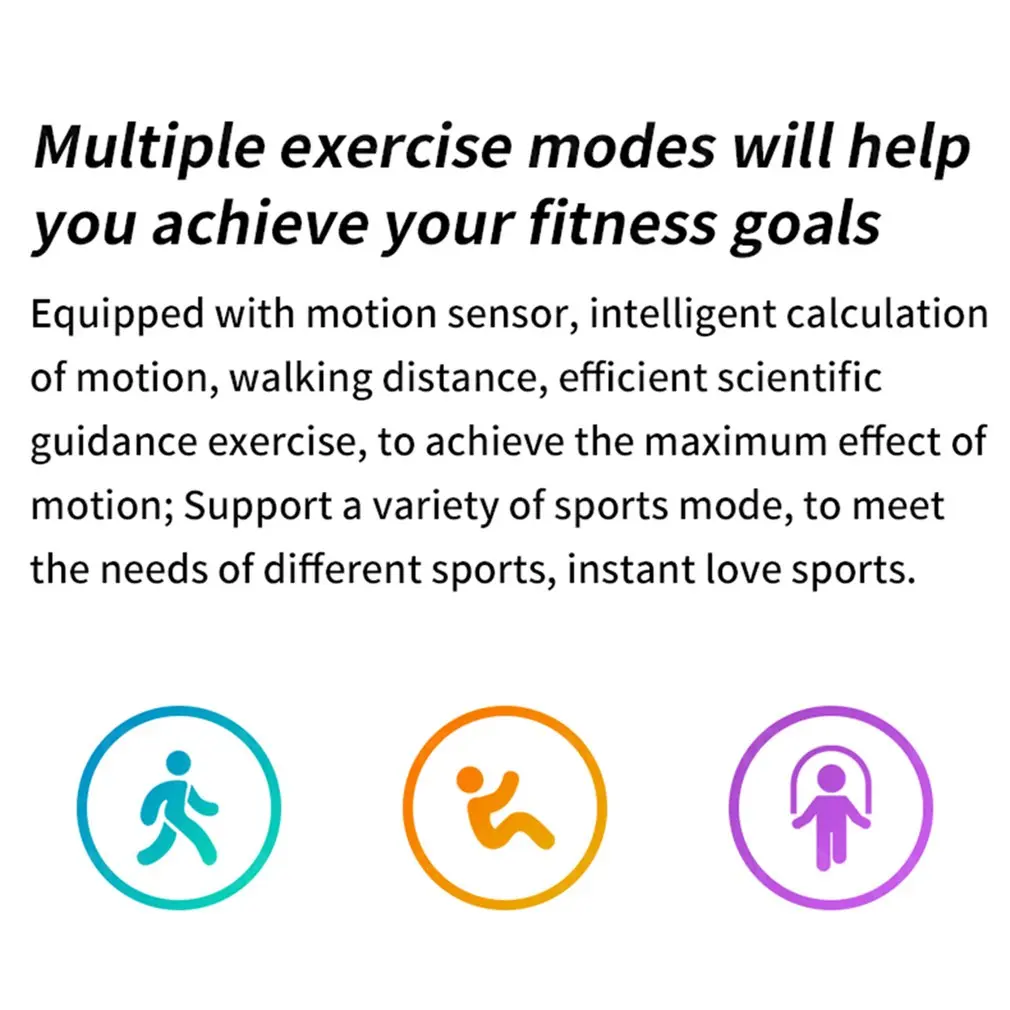 Multiple exercise modes will help you achieve your fitness goals

Equipped with motion sensor, intelligent calculation of motion, walking distance, efficient scientific guidance exercise, to achieve the maximum effect of motion; Support a variety of sports mode, to meet the needs of different sports, instant love sports.